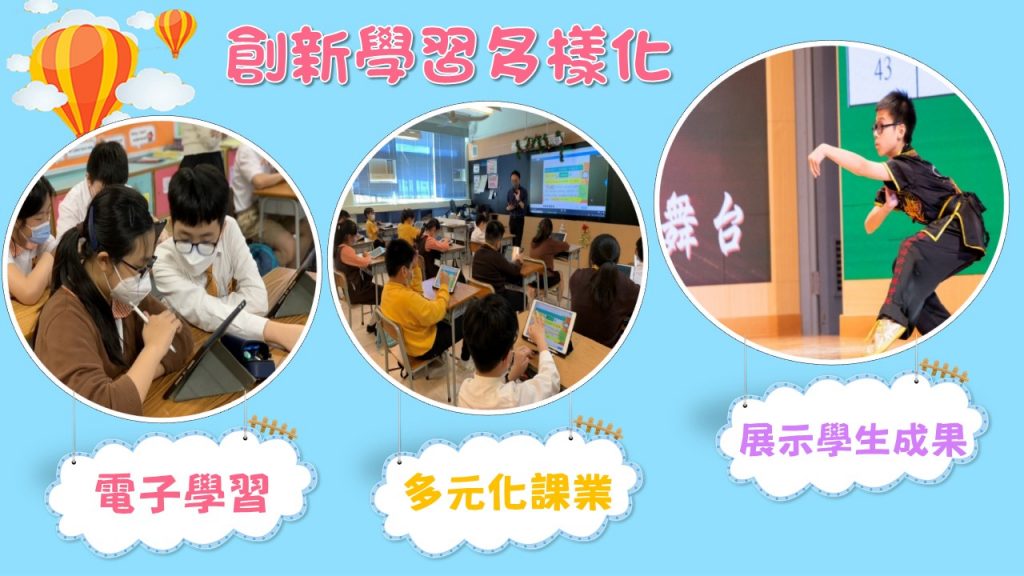 創新學習多樣化

43

舞台

電子學習

多元化課業

展示學生成果